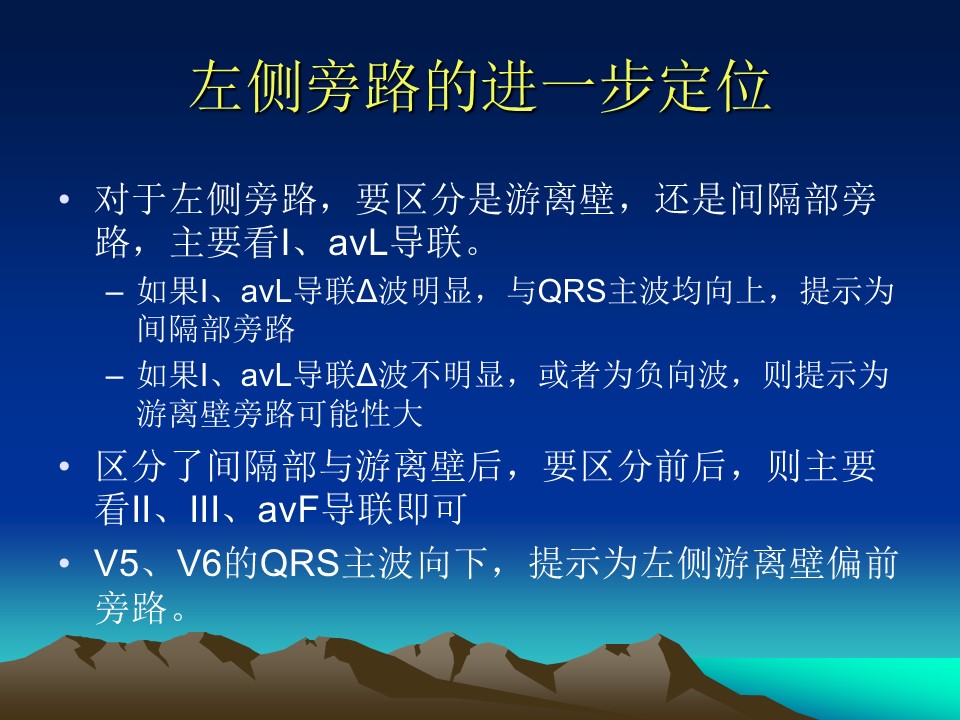 左侧旁路的进一步定位

• 对于左侧旁路，要区分是游离壁，还是间隔部旁路，主要看I、avL导联。
– 如果I、avL导联Δ波明显，与QRS主波均向上，提示为间隔部旁路
– 如果I、avL导联Δ波不明显，或者为负向波，则提示为游离壁旁路可能性大
• 区分了间隔部与游离壁后，要区分前后，则主要看II、III、avF导联即可
• V5、V6的QRS主波向下，提示为左侧游离壁偏前旁路。